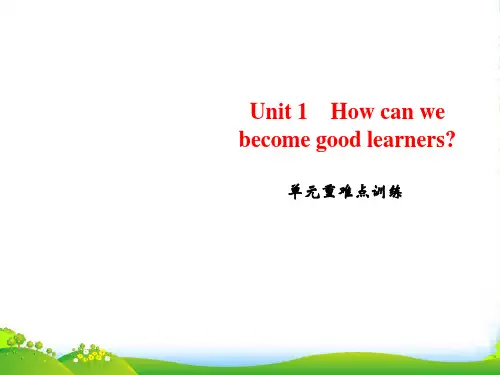 Unit 1 How can we become good learners?

单元重难点训练